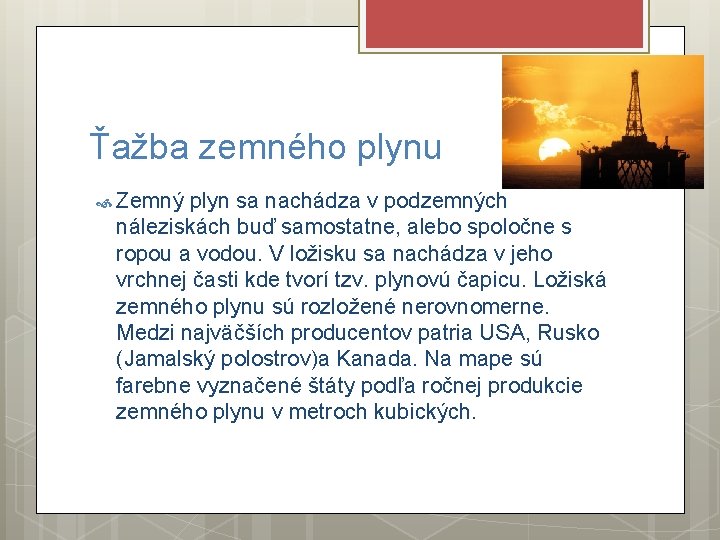 Ťažba zemného plynu

Zemný plyn sa nachádza v podzemných náleziskách buď samostatne, alebo spoločne s ropou a vodou. V ložisku sa nachádza v jeho vrchnej časti kde tvorí tzv. plynovú čapicu. Ložiská zemného plynu sú rozložené nerovnomerne. Medzi najväčších producentov patria USA, Rusko (Jamalský polostrov)a Kanada. Na mape sú farebne vyznačené štáty podľa ročnej produkcie zemného plynu v metroch kubických.